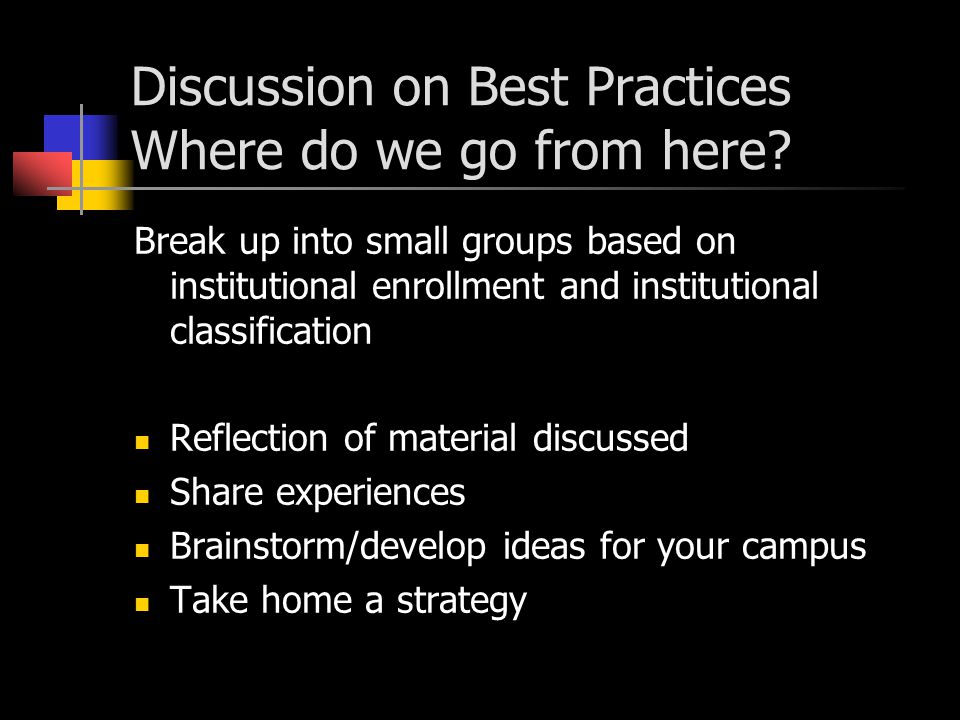 Discussion on Best Practices
Where do we go from here?

Break up into small groups based on institutional enrollment and institutional classification

- Reflection of material discussed
- Share experiences
- Brainstorm/develop ideas for your campus
- Take home a strategy